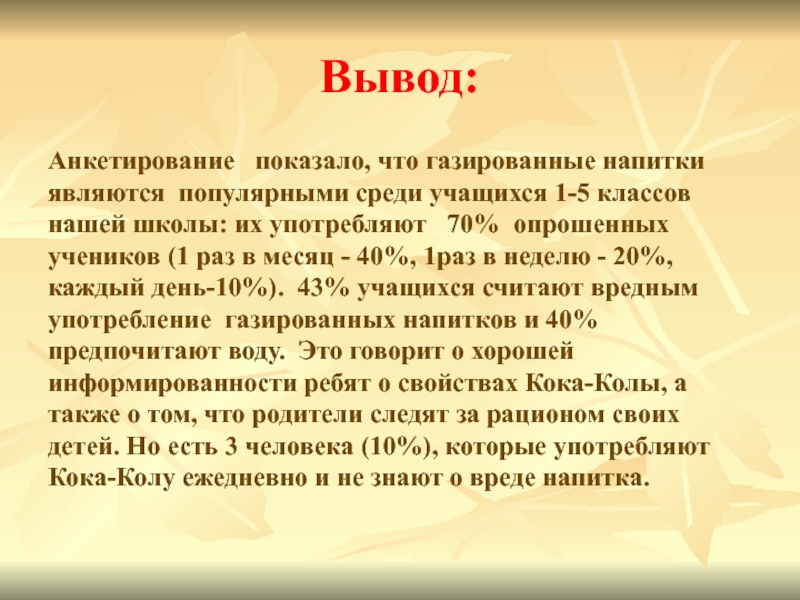 Вывод:

Анкетирование показало, что газированные напитки являются популярными среди учащихся 1-5 классов нашей школы: их употребляют 70% опрошенных учеников (1 раз в месяц - 40%, 1раз в неделю - 20%, каждый день-10%). 43% учащихся считают вредным употребление газированных напитков и 40% предпочитают воду. Это говорит о хорошей информированности ребят о свойствах Кока-Колы, а также о том, что родители следят за рационом своих детей. Но есть 3 человека (10%), которые употребляют Кока-Колу ежедневно и не знают о вреде напитка.